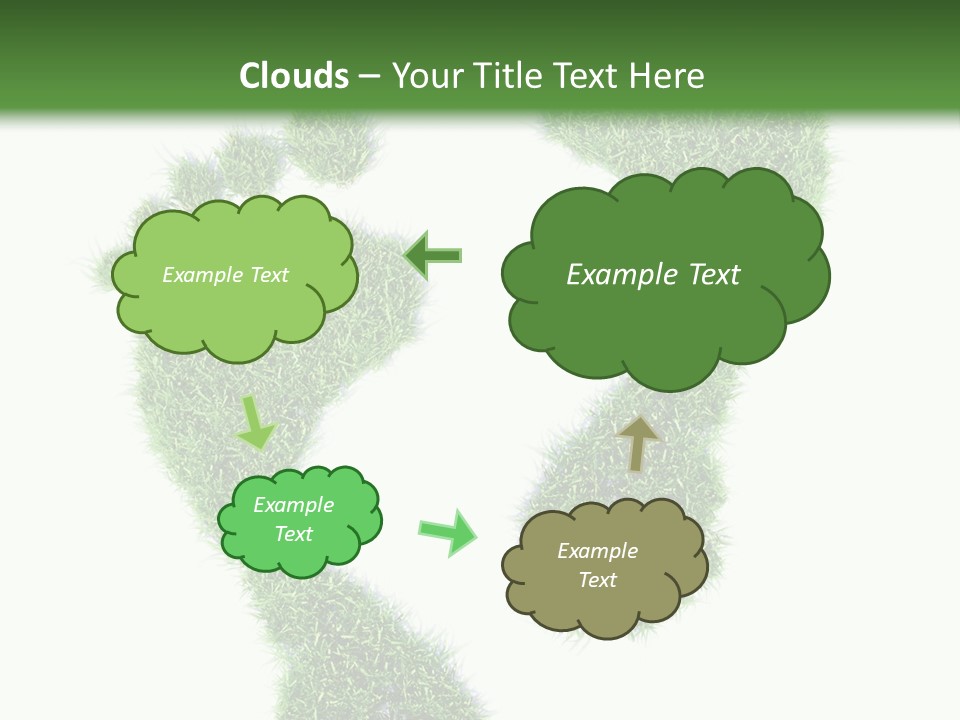 Clouds – Your Title Text Here

Example Text

Example Text

Example Text

Example Text